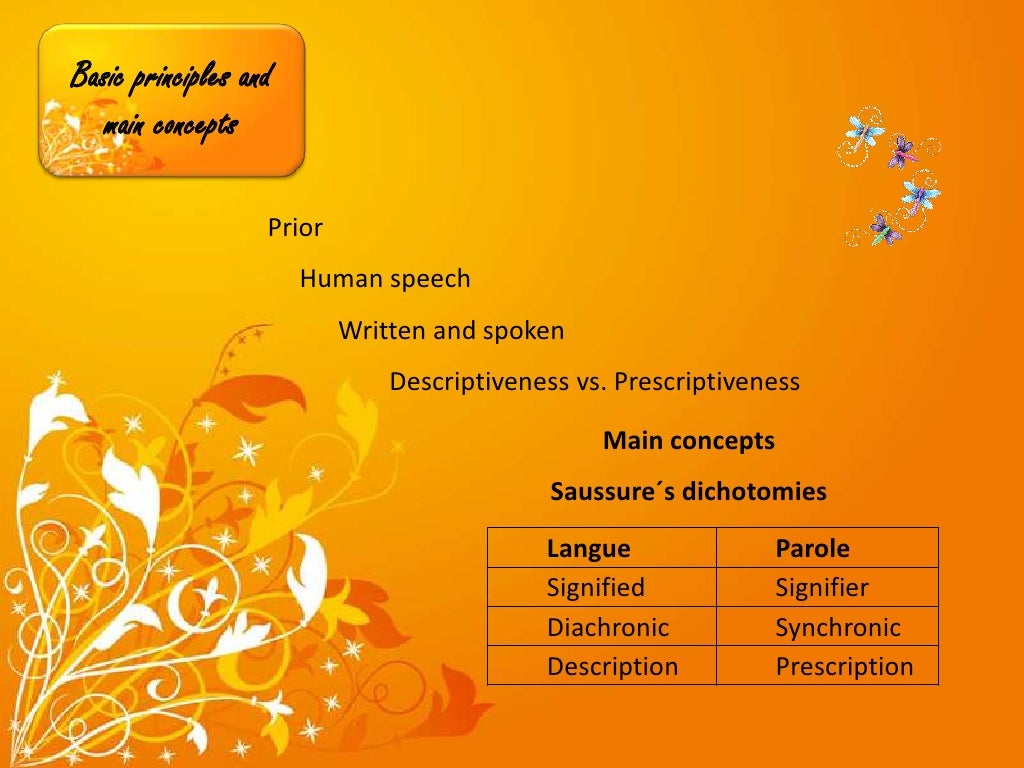 Basic principles and main concepts

Prior

Human speech

Written and spoken

Descriptiveness vs. Prescriptiveness

Main concepts

Saussure´s dichotomies

| Langue | Parole |
|---|---|
| Signified | Signifier |
| Diachronic | Synchronic |
| Description | Prescription |